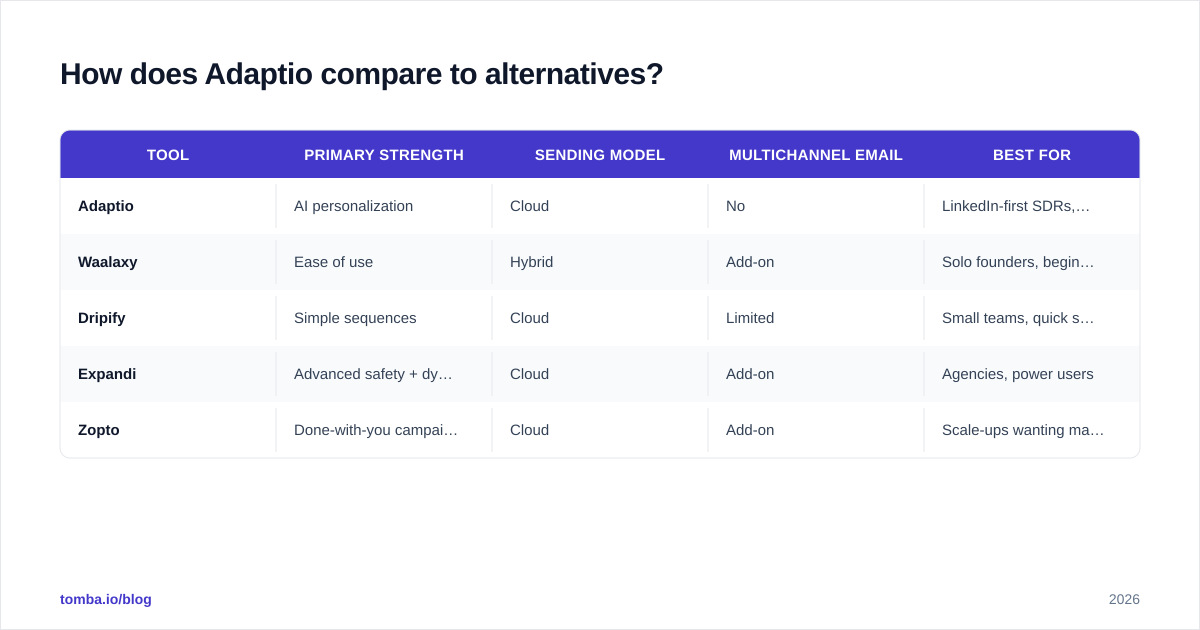 How does Adaptio compare to alternatives?

| TOOL | PRIMARY STRENGTH | SENDING MODEL | MULTICHANNEL EMAIL | BEST FOR |
|---|---|---|---|---|
| Adaptio | AI personalization | Cloud | No | LinkedIn-first SDRs,… |
| Waalaxy | Ease of use | Hybrid | Add-on | Solo founders, begin… |
| Dripify | Simple sequences | Cloud | Limited | Small teams, quick s… |
| Expandi | Advanced safety + dy… | Cloud | Add-on | Agencies, power users |
| Zopto | Done-with-you campai… | Cloud | Add-on | Scale-ups wanting ma… |

tomba.io/blog

2026